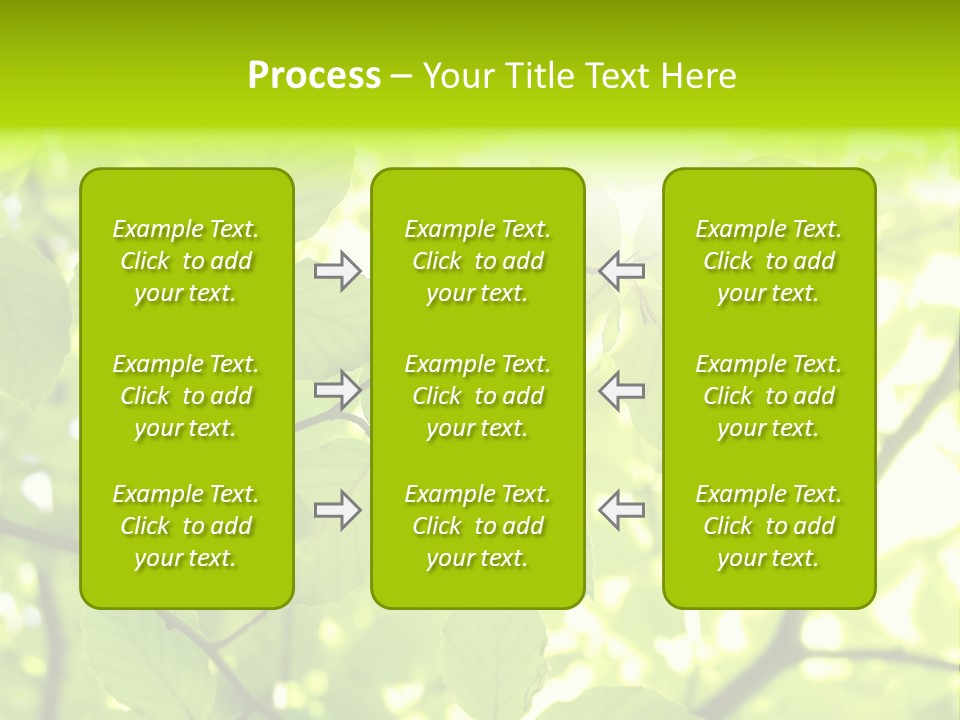 Process – Your Title Text Here

Example Text. Click to add your text.

Example Text. Click to add your text.

Example Text. Click to add your text.

Example Text. Click to add your text.

Example Text. Click to add your text.

Example Text. Click to add your text.

Example Text. Click to add your text.

Example Text. Click to add your text.

Example Text. Click to add your text.